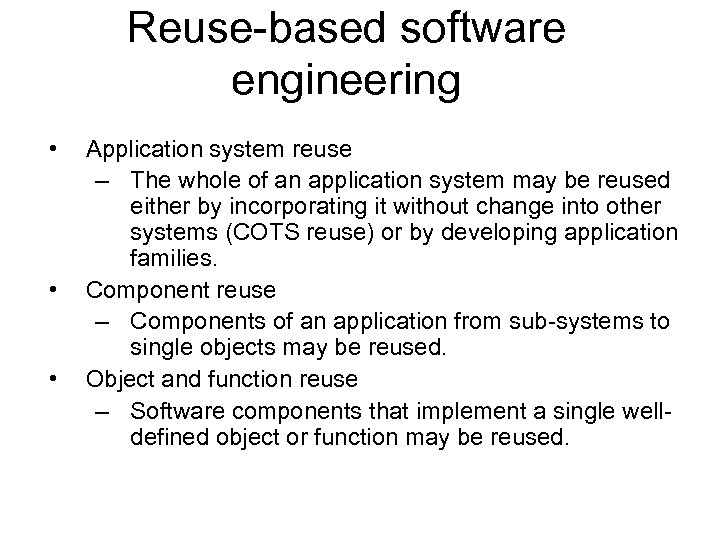 Reuse-based software engineering

• Application system reuse
– The whole of an application system may be reused either by incorporating it without change into other systems (COTS reuse) or by developing application families.
• Component reuse
– Components of an application from sub-systems to single objects may be reused.
• Object and function reuse
– Software components that implement a single well-defined object or function may be reused.